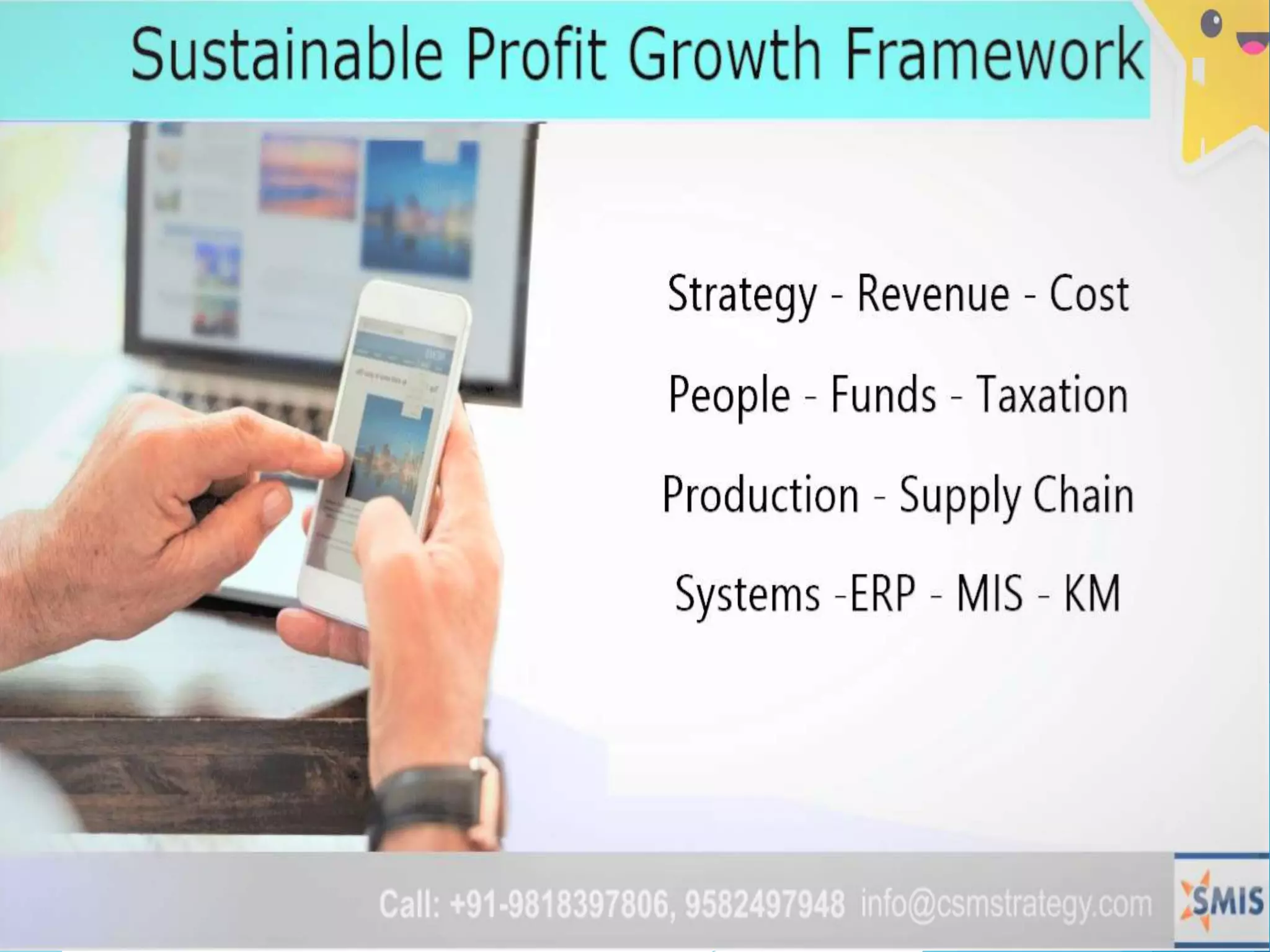 Sustainable Profit Growth Framework

Strategy - Revenue - Cost

People - Funds - Taxation

Production - Supply Chain

Systems -ERP - MIS - KM

Call: +91-9818397806, 9582497948 info@csmstrategy.com

SMIS